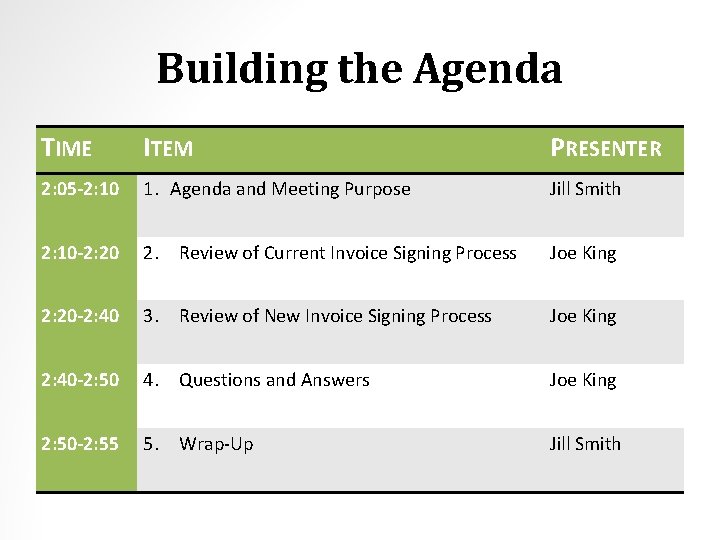 Building the Agenda

| TIME | ITEM | PRESENTER |
|---|---|---|
| 2:05-2:10 | 1. Agenda and Meeting Purpose | Jill Smith |
| 2:10-2:20 | 2. Review of Current Invoice Signing Process | Joe King |
| 2:20-2:40 | 3. Review of New Invoice Signing Process | Joe King |
| 2:40-2:50 | 4. Questions and Answers | Joe King |
| 2:50-2:55 | 5. Wrap-Up | Jill Smith |